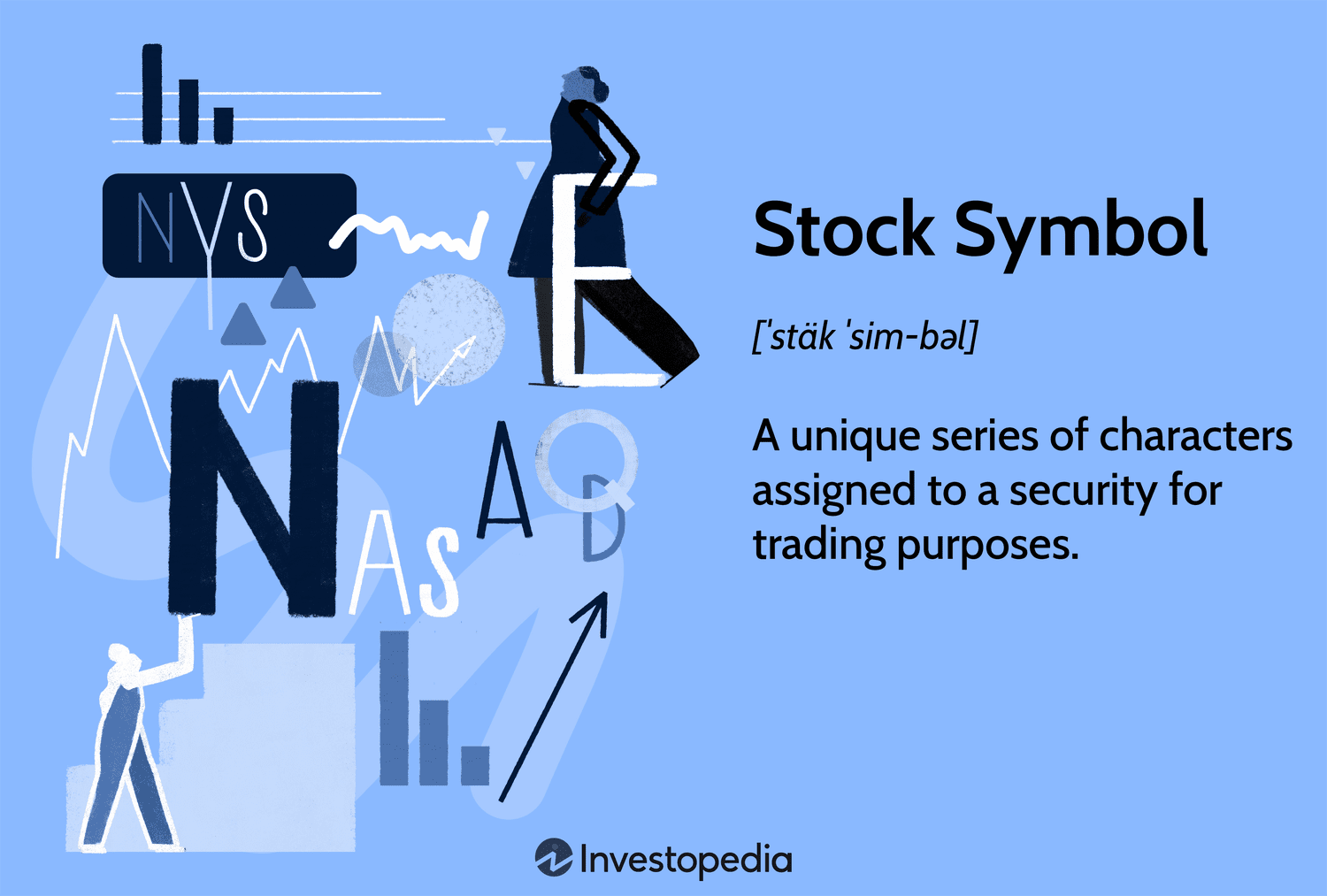 NYS

E

N

AS

A

Q

D

Stock Symbol

[ˈstäk ˈsim-bəl]

A unique series of characters assigned to a security for trading purposes.

Investopedia